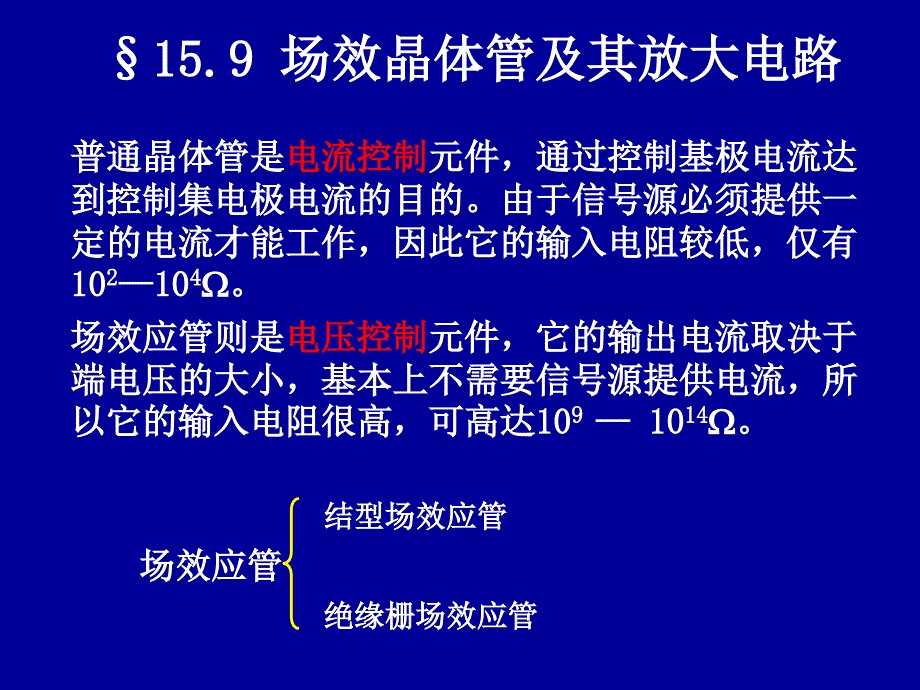 §15.9 场效晶体管及其放大电路

普通晶体管是电流控制元件，通过控制基极电流达到控制集电极电流的目的。由于信号源必须提供一定的电流才能工作，因此它的输入电阻较低，仅有$10^2$—$10^4\Omega$。

场效应管则是电压控制元件，它的输出电流取决于端电压的大小，基本上不需要信号源提供电流，所以它的输入电阻很高，可高达$10^9$ — $10^{14}\Omega$。

场效应管
结型场效应管
绝缘栅场效应管